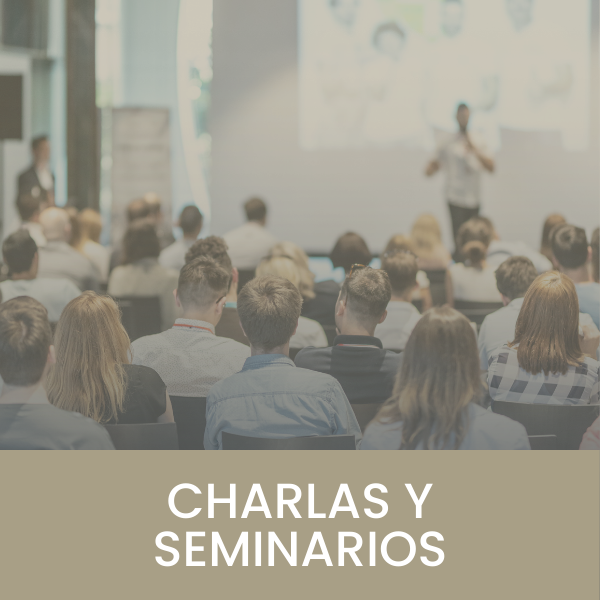 CHARLAS Y SEMINARIOS